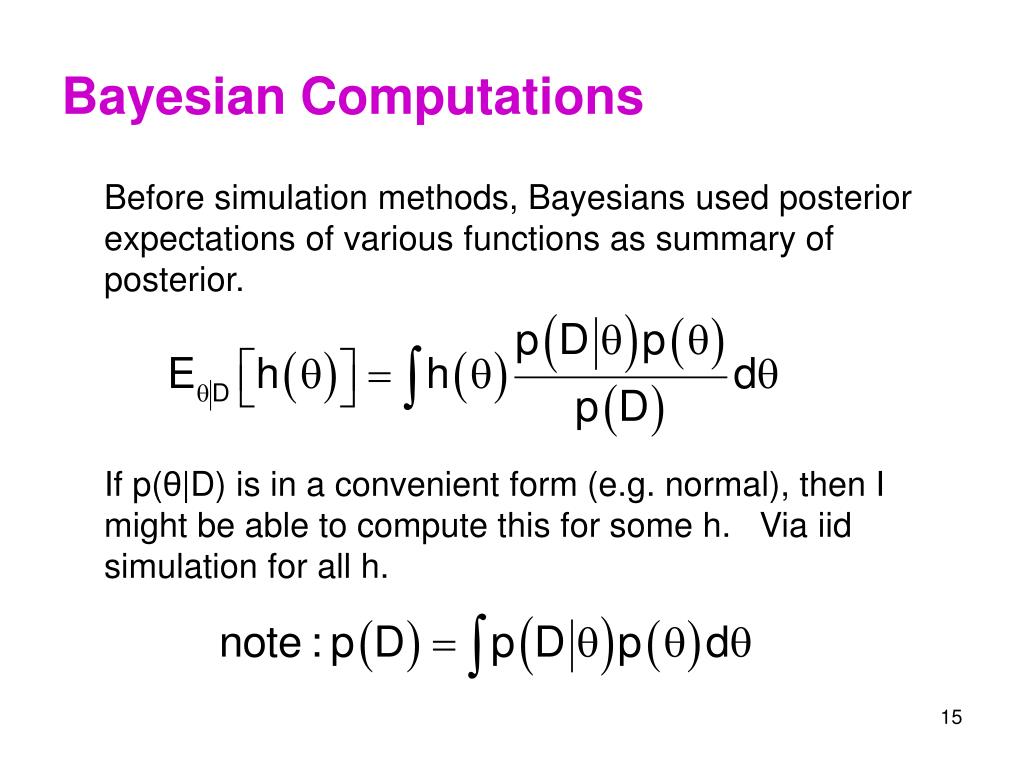 Bayesian Computations

Before simulation methods, Bayesians used posterior expectations of various functions as summary of posterior.

$E_{\theta|D}\left[h(\theta)\right] = \int h(\theta)\frac{p(D|\theta)p(\theta)}{p(D)}d\theta$

If p(θ|D) is in a convenient form (e.g. normal), then I might be able to compute this for some h. Via iid simulation for all h.

$\text{note}: p(D) = \int p(D|\theta)p(\theta)d\theta$

15